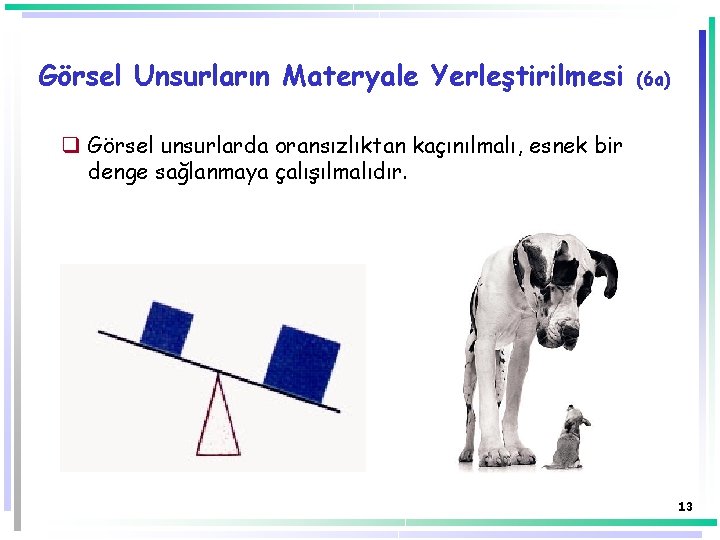 Görsel Unsurların Materyale Yerleştirilmesi (6a)

❑ Görsel unsurlarda oransızlıktan kaçınılmalı, esnek bir denge sağlanmaya çalışılmalıdır.

13